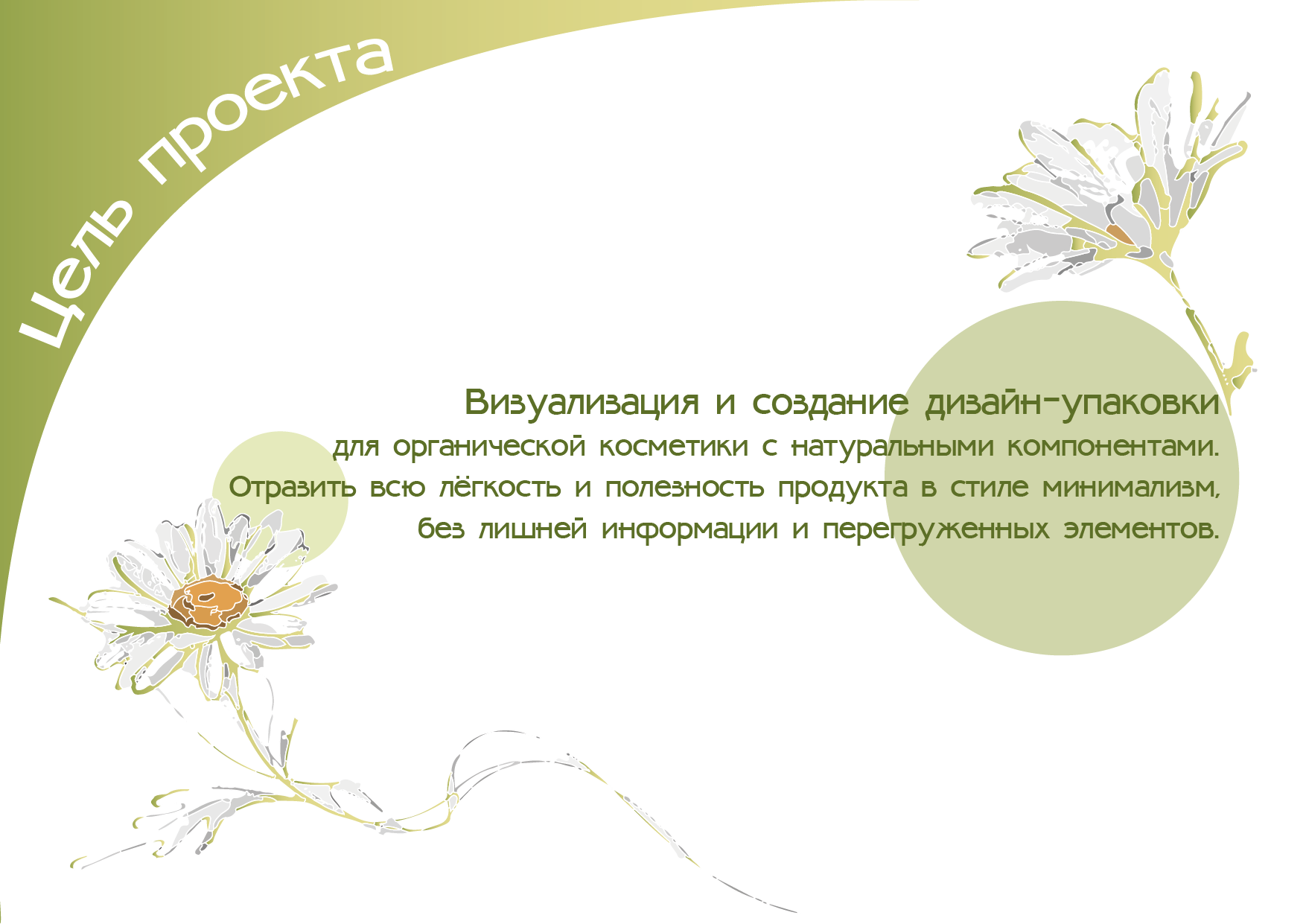 Цель проекта

Визуализация и создание дизайн-упаковки для органической косметики с натуральными компонентами. Отразить всю лёгкость и полезность продукта в стиле минимализм, без лишней информации и перегруженных элементов.